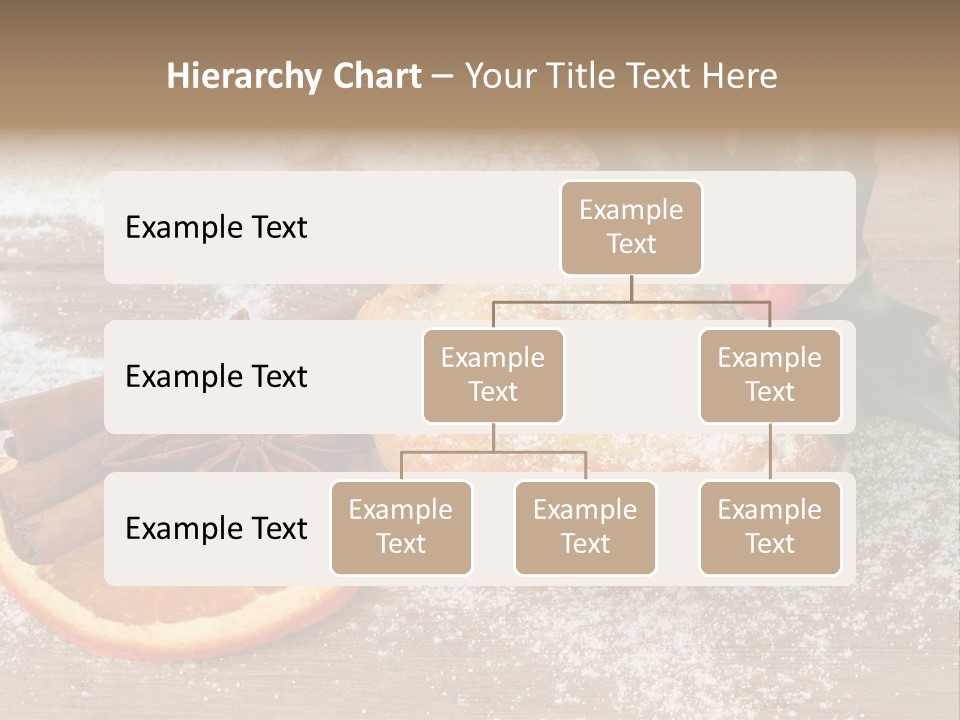 Hierarchy Chart – Your Title Text Here

Example Text

Example Text

Example Text

Example Text

Example Text

Example Text

Example Text

Example Text

Example Text